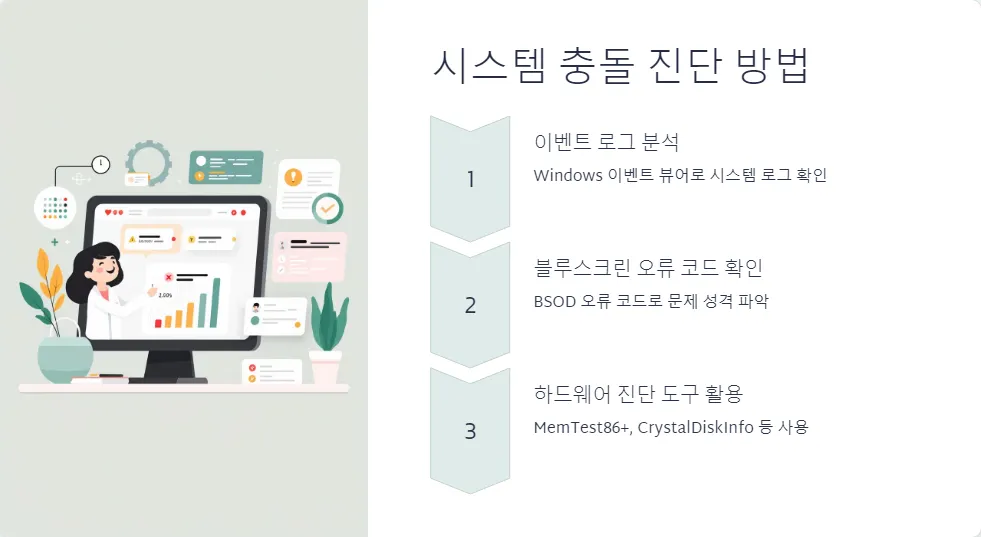 시스템 충돌 진단 방법

1

이벤트 로그 분석

Windows 이벤트 뷰어로 시스템 로그 확인

2

블루스크린 오류 코드 확인

BSOD 오류 코드로 문제 성격 파악

3

하드웨어 진단 도구 활용

MemTest86+, CrystalDiskInfo 등 사용